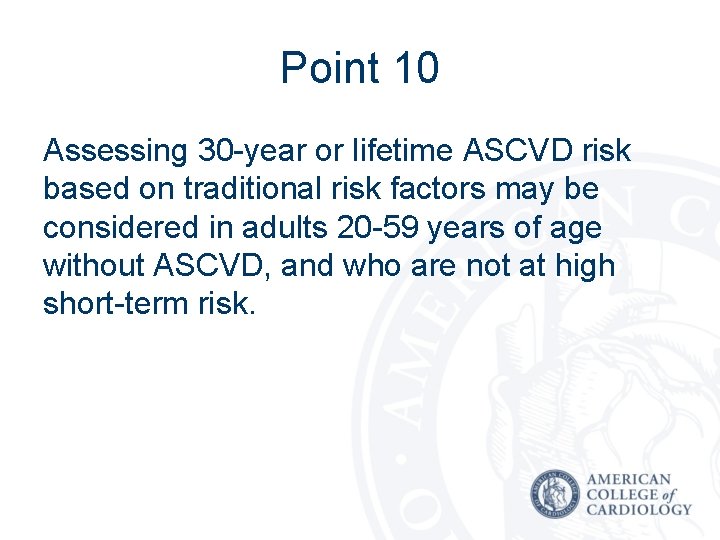 Point 10

Assessing 30-year or lifetime ASCVD risk based on traditional risk factors may be considered in adults 20-59 years of age without ASCVD, and who are not at high short-term risk.

AMERICAN COLLEGE of CARDIOLOGY